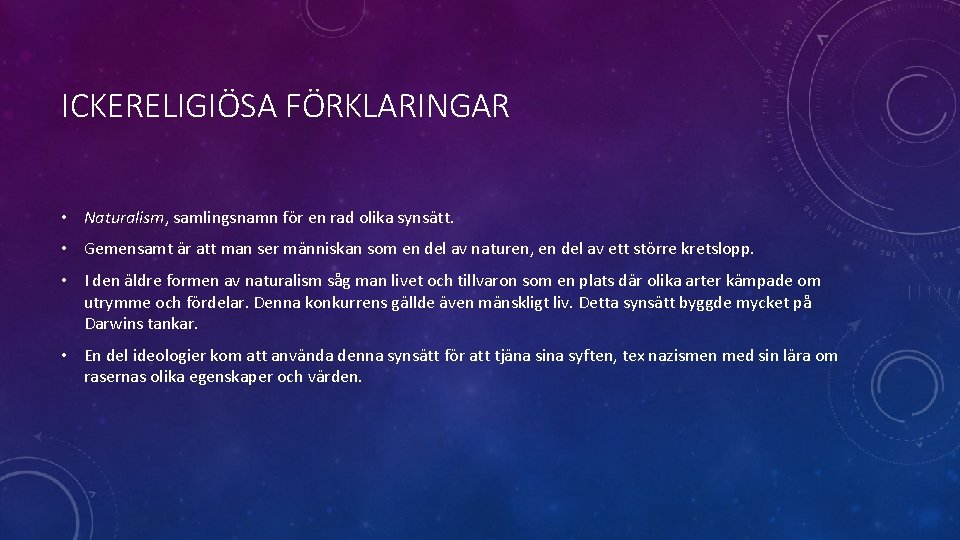 ICKERELIGIÖSA FÖRKLARINGAR

• Naturalism, samlingsnamn för en rad olika synsätt.

• Gemensamt är att man ser människan som en del av naturen, en del av ett större kretslopp.

• I den äldre formen av naturalism såg man livet och tillvaron som en plats där olika arter kämpade om utrymme och fördelar. Denna konkurrens gällde även mänskligt liv. Detta synsätt byggde mycket på Darwins tankar.

• En del ideologier kom att använda denna synsätt för att tjäna sina syften, tex nazismen med sin lära om rasernas olika egenskaper och värden.